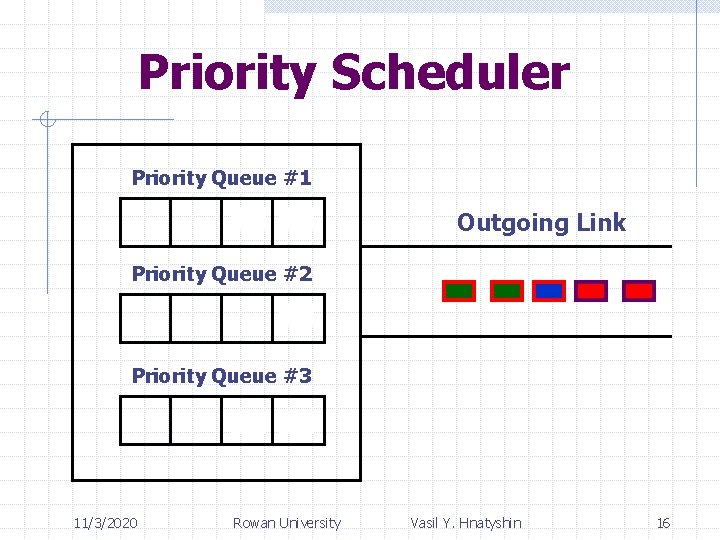 Priority Scheduler

Priority Queue #1

Priority Queue #2

Priority Queue #3

Outgoing Link

11/3/2020 Rowan University Vasil Y. Hnatyshin 16